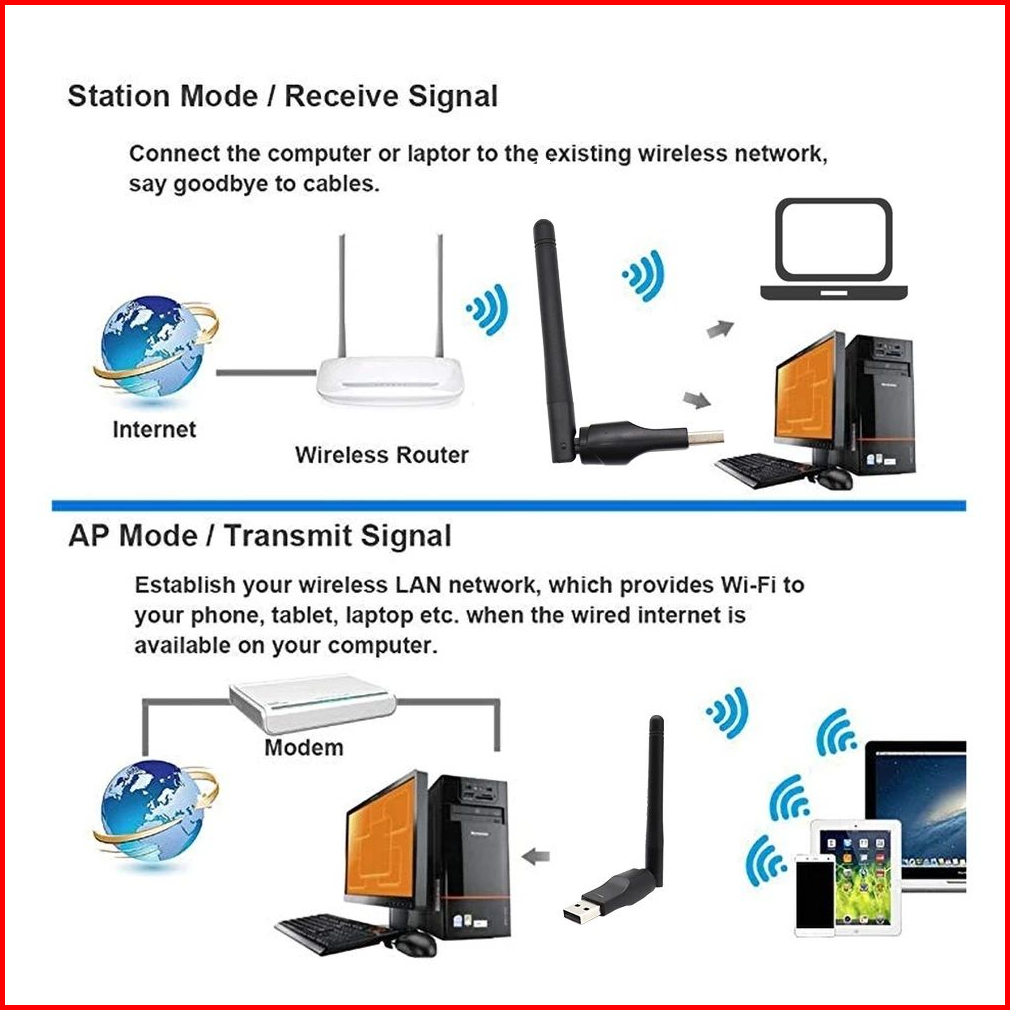 Station Mode / Receive Signal

Connect the computer or laptor to the existing wireless network, say goodbye to cables.

Internet

Wireless Router

AP Mode / Transmit Signal

Establish your wireless LAN network, which provides Wi-Fi to your phone, tablet, laptop etc. when the wired internet is available on your computer.

Modem